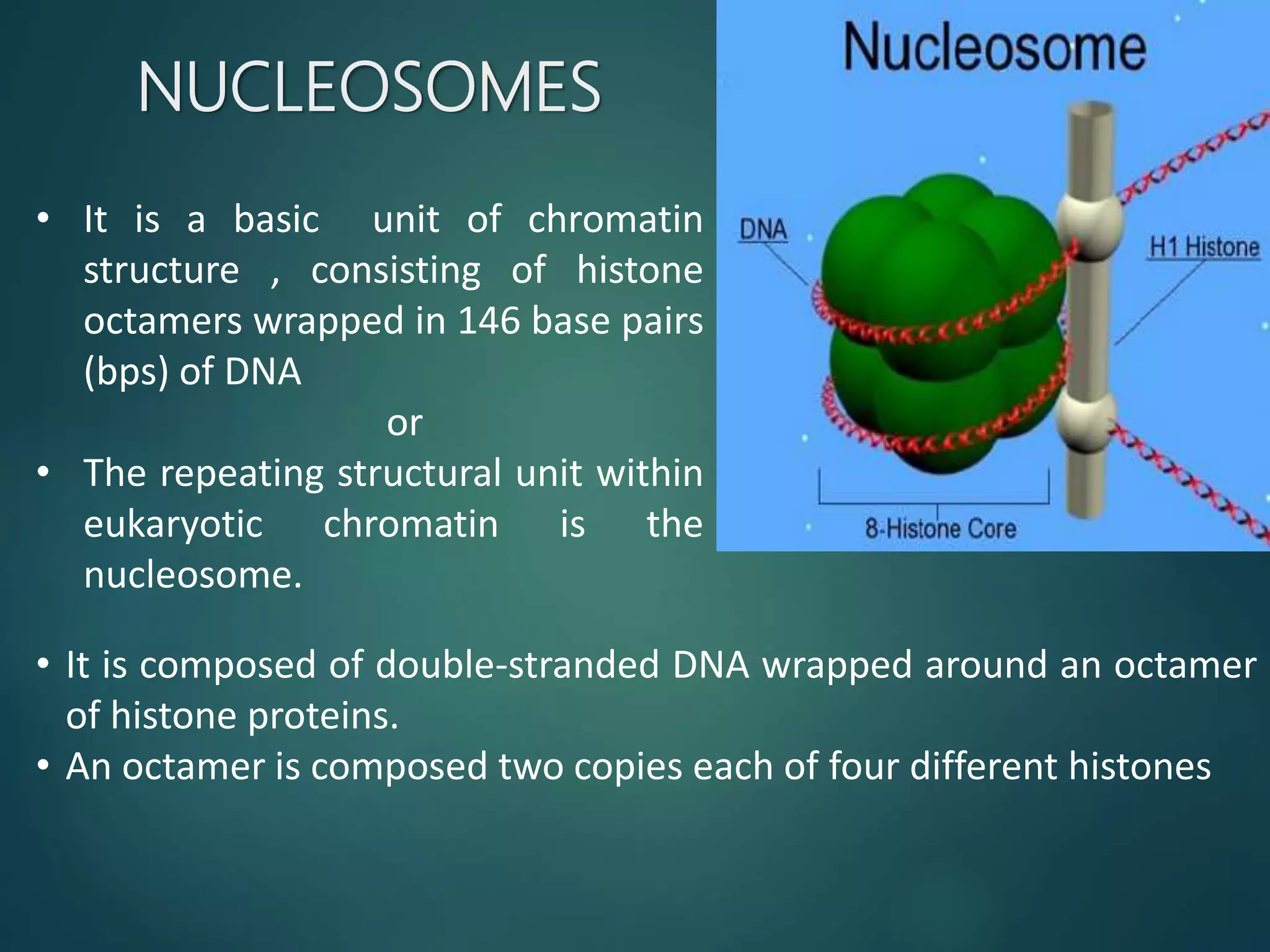 NUCLEOSOMES

• It is a basic unit of chromatin structure , consisting of histone octamers wrapped in 146 base pairs (bps) of DNA

or

• The repeating structural unit within eukaryotic chromatin is the nucleosome.

Nucleosome

DNA

H1 Histone

8-Histone Core

• It is composed of double-stranded DNA wrapped around an octamer of histone proteins.
• An octamer is composed two copies each of four different histones